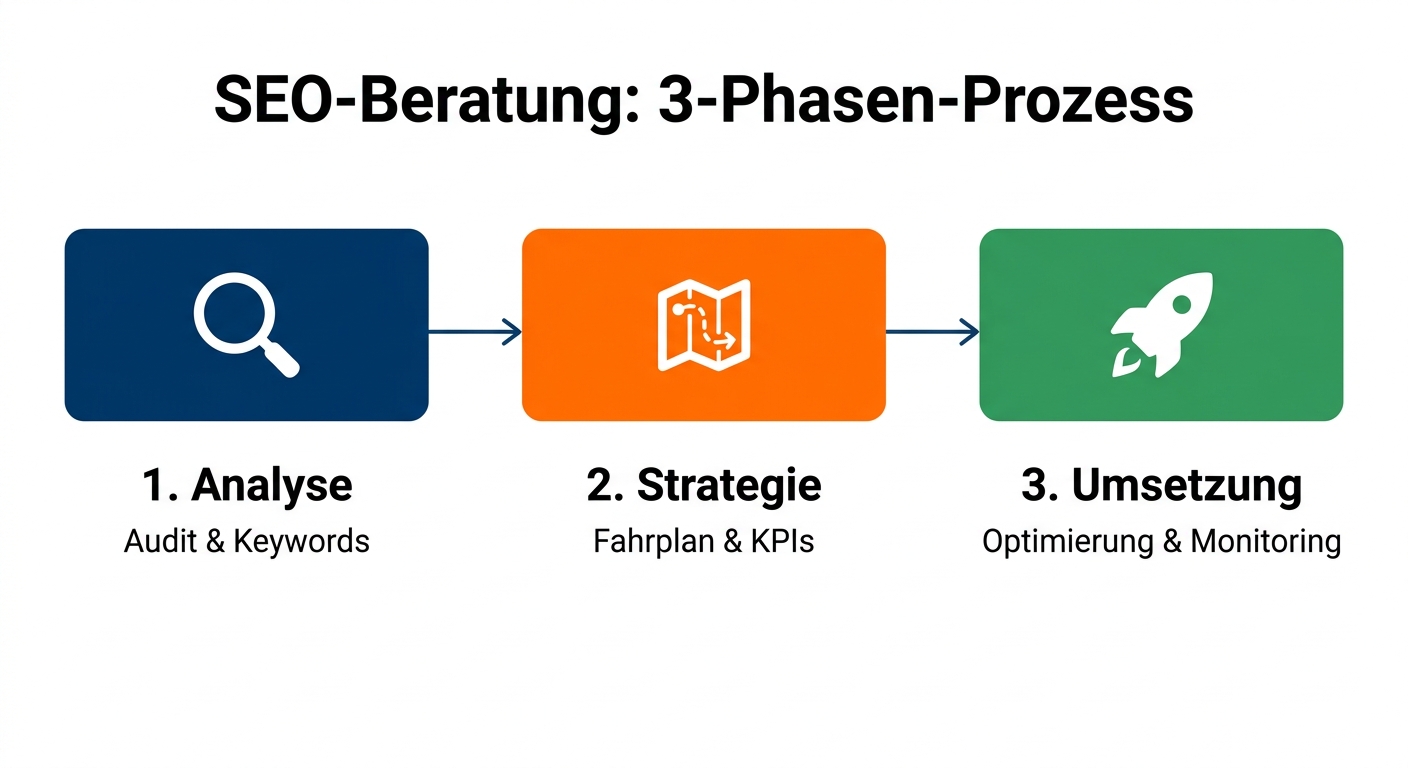 SEO-Beratung: 3-Phasen-Prozess

1. Analyse
Audit & Keywords

2. Strategie
Fahrplan & KPIs

3. Umsetzung
Optimierung & Monitoring